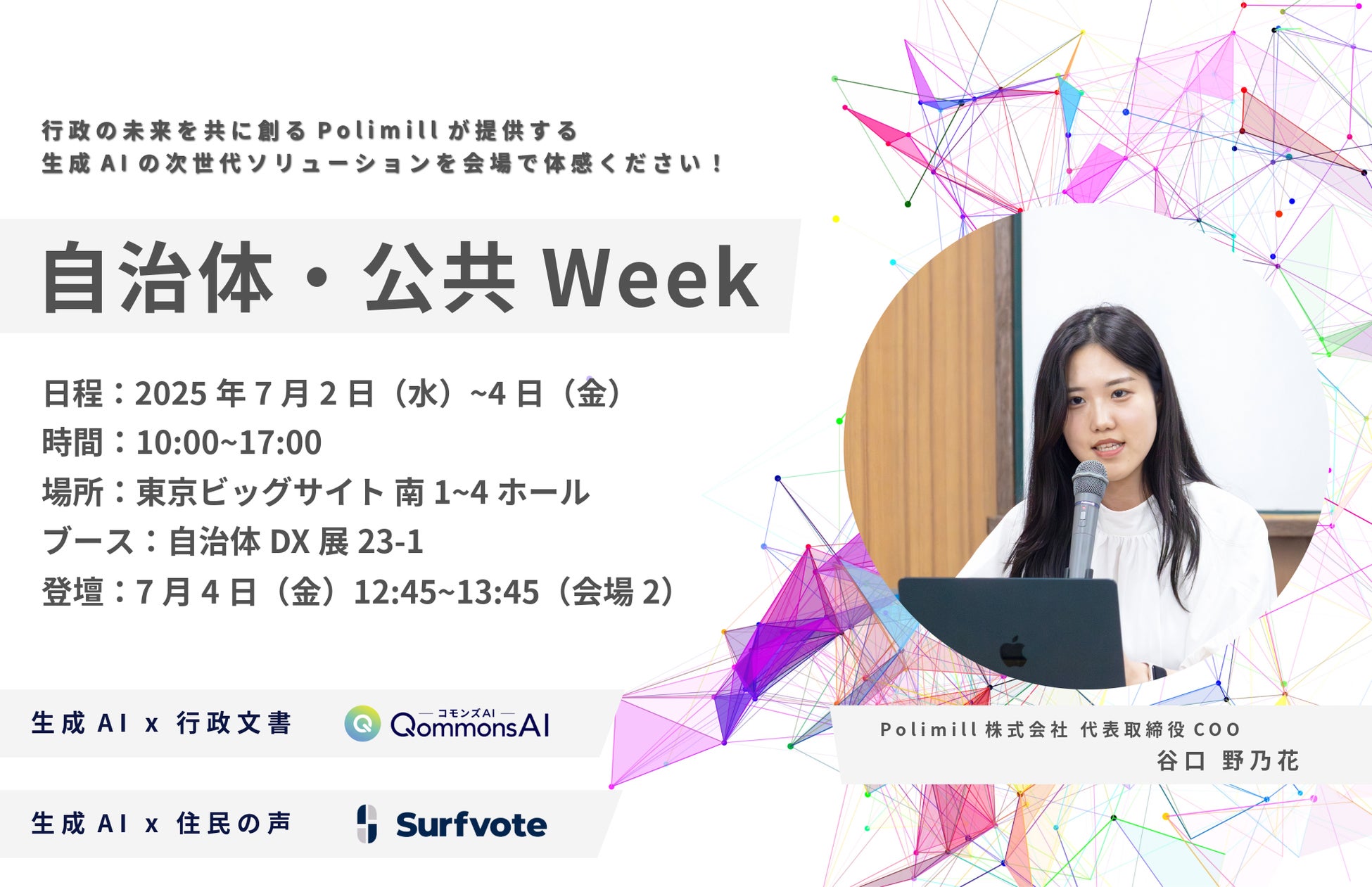 行政の未来を共に創る Polimill が提供する
生成 AI の次世代ソリューションを会場で体感ください！

自治体・公共 Week

日程：2025 年 7 月 2 日（水）~4 日（金）
時間：10:00~17:00
場所：東京ビッグサイト 南 1~4 ホール
ブース：自治体 DX 展 23-1
登壇：7 月 4 日（金）12:45~13:45（会場 2）

生成 AI x 行政文書

コモンズAI
QommonsAI

生成 AI x 住民の声

Surfvote

Polimill 株式会社 代表取締役 COO
谷口 野乃花